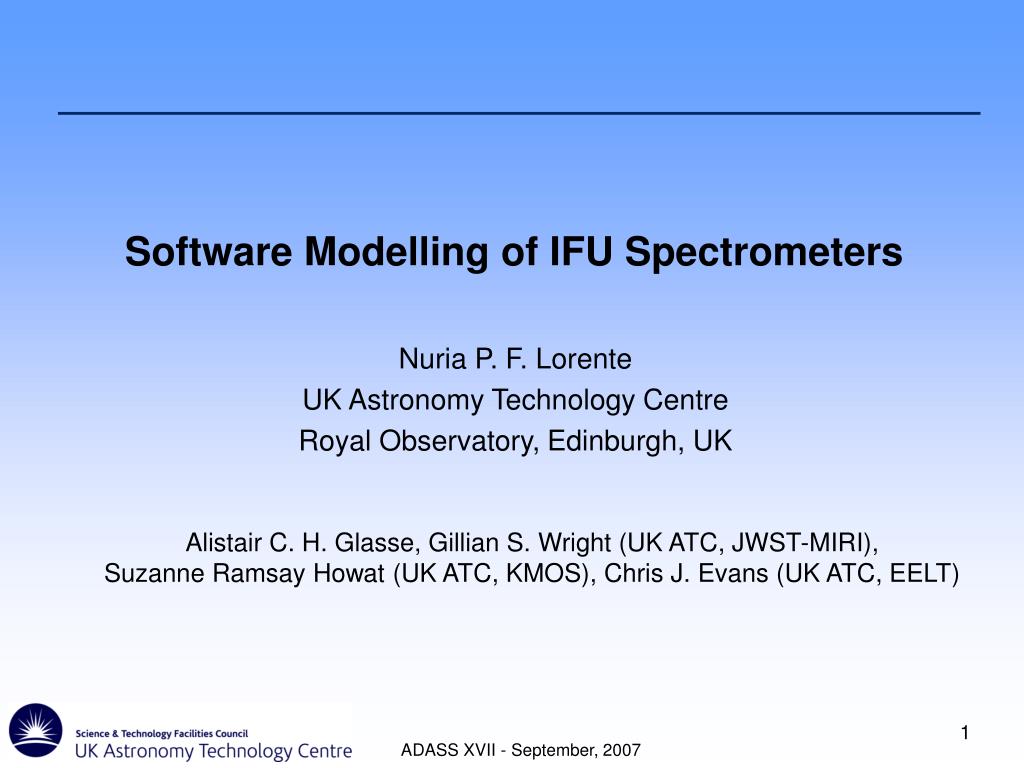 Software Modelling of IFU Spectrometers

Nuria P. F. Lorente
UK Astronomy Technology Centre
Royal Observatory, Edinburgh, UK

Alistair C. H. Glasse, Gillian S. Wright (UK ATC, JWST-MIRI),
Suzanne Ramsay Howat (UK ATC, KMOS), Chris J. Evans (UK ATC, EELT)

Science & Technology Facilities Council
UK Astronomy Technology Centre

ADASS XVII - September, 2007

1